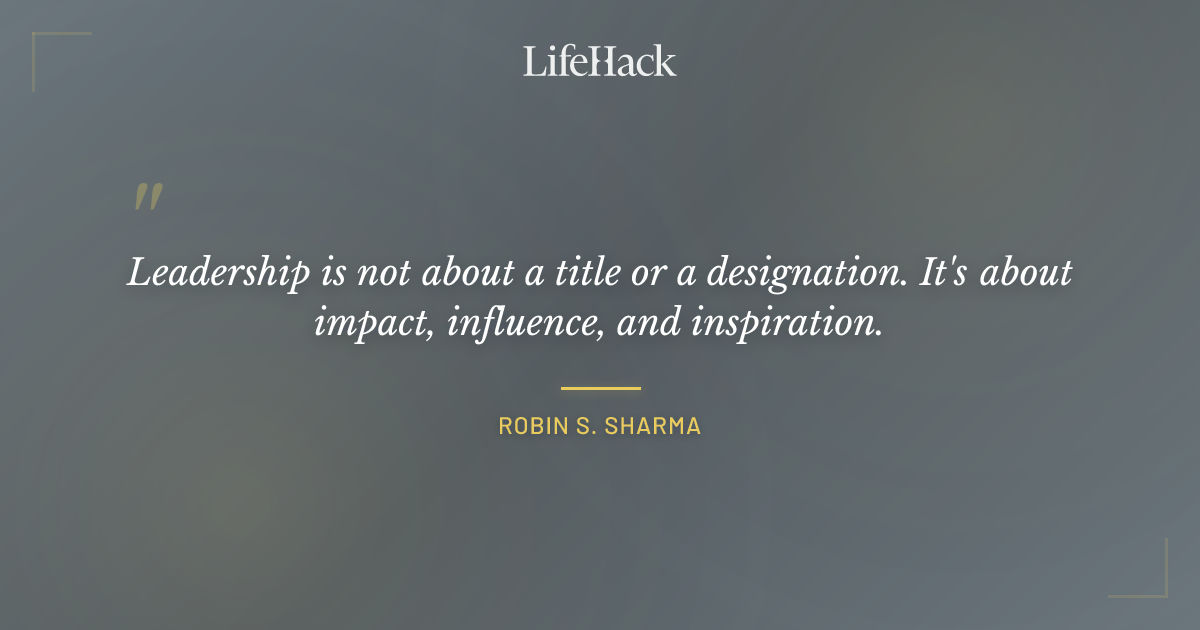 LifeHack

"

Leadership is not about a title or a designation. It's about impact, influence, and inspiration.

ROBIN S. SHARMA